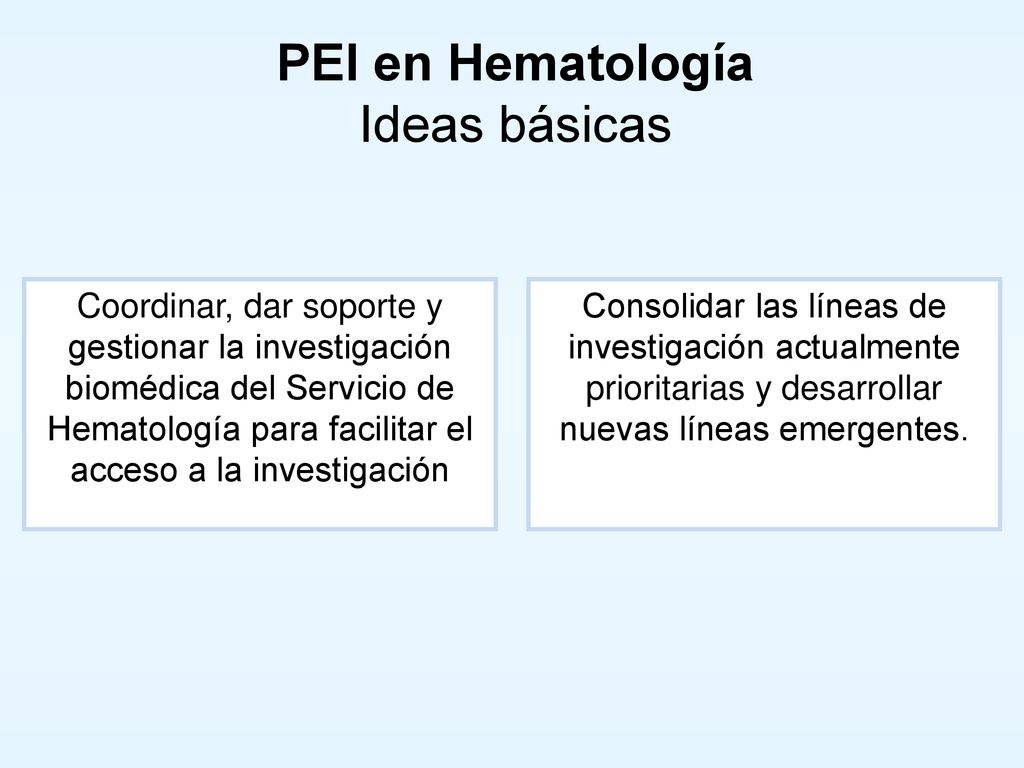 PEI en Hematología
Ideas básicas

Coordinar, dar soporte y gestionar la investigación biomédica del Servicio de Hematología para facilitar el acceso a la investigación

Consolidar las líneas de investigación actualmente prioritarias y desarrollar nuevas líneas emergentes.